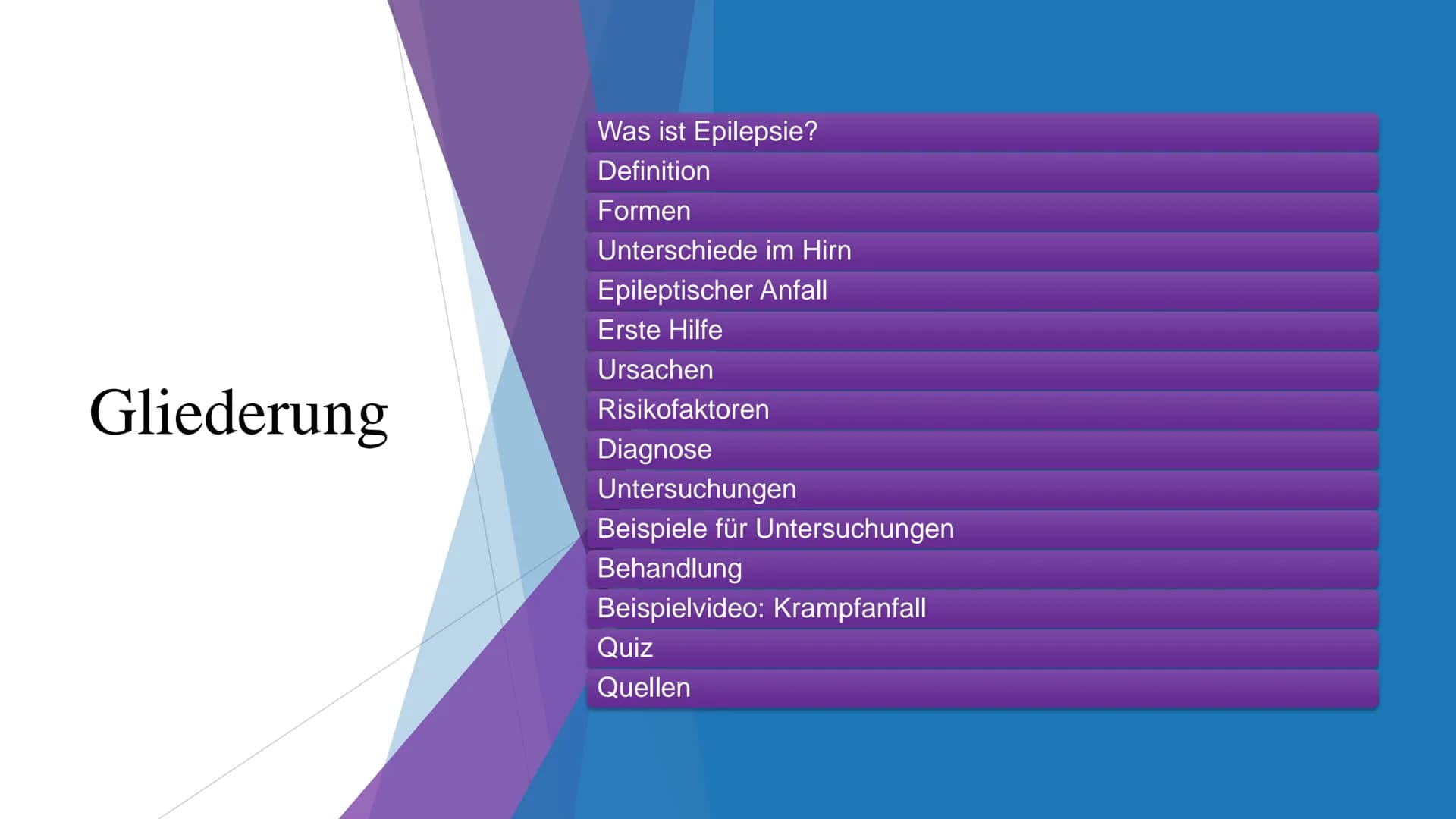 Gliederung

Was ist Epilepsie?
Definition
Formen
Unterschiede im Hirn
Epileptischer Anfall
Erste Hilfe
Ursachen
Risikofaktoren
Diagnose
Untersuchungen
Beispiele für Untersuchungen
Behandlung
Beispielvideo: Krampfanfall
Quiz
Quellen